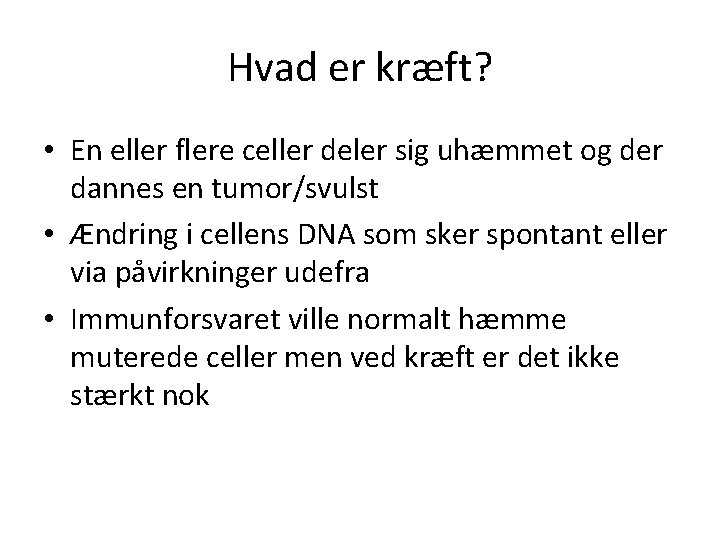 Hvad er kræft?

• En eller flere celler deler sig uhæmmet og der dannes en tumor/svulst
• Ændring i cellens DNA som sker spontant eller via påvirkninger udefra
• Immunforsvaret ville normalt hæmme muterede celler men ved kræft er det ikke stærkt nok